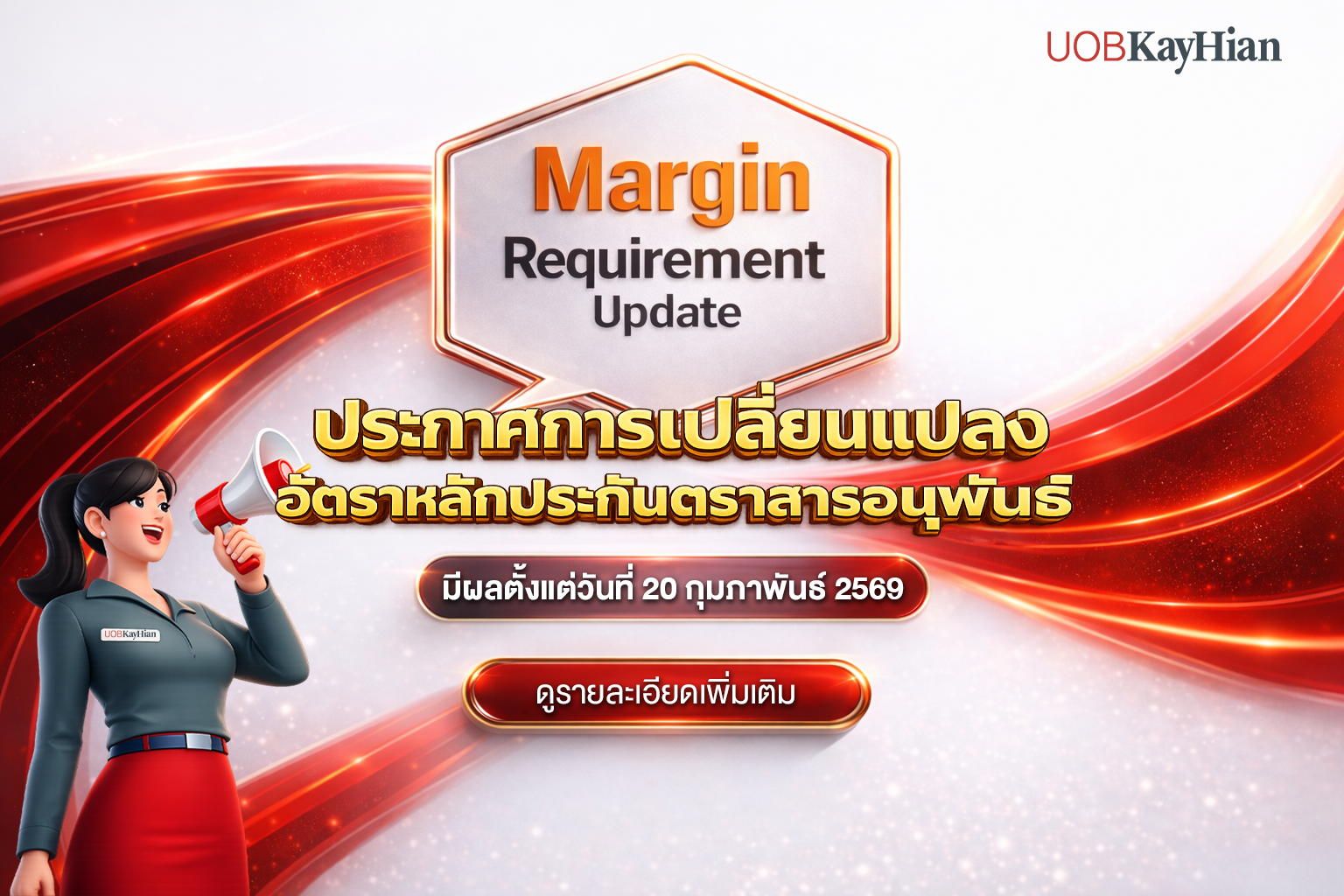 UOBKayHian

Margin
Requirement
Update

ประกาศการเปลี่ยนแปลง
อัตราหลักประกันตราสารอนุพันธ์

มีผลตั้งแต่วันที่ 20 กุมภาพันธ์ 2569

ดูรายละเอียดเพิ่มเติม

UOBKayHian